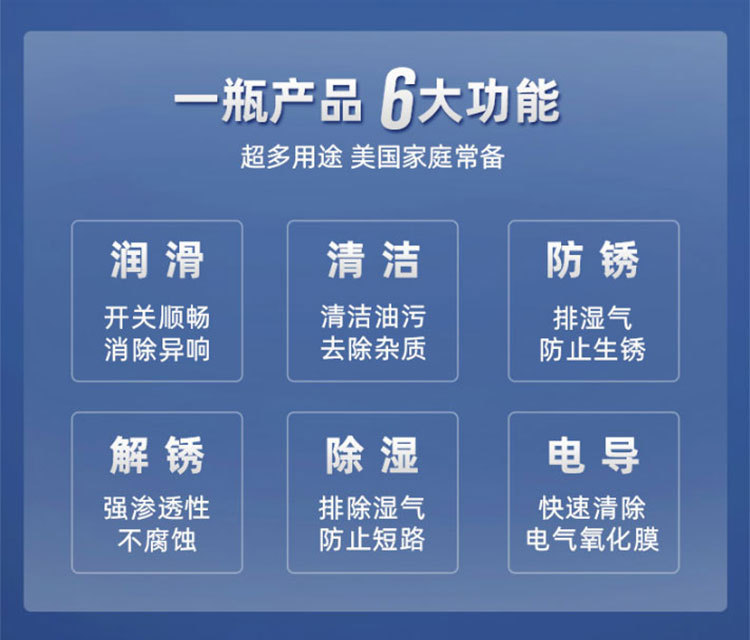 一瓶产品 6大功能
超多用途 美国家庭常备

润 滑
开关顺畅
消除异响

清 洁
清洁油污
去除杂质

防 锈
排湿气
防止生锈

解 锈
强渗透性
不腐蚀

除 湿
排除湿气
防止短路

电 导
快速清除
电气氧化膜